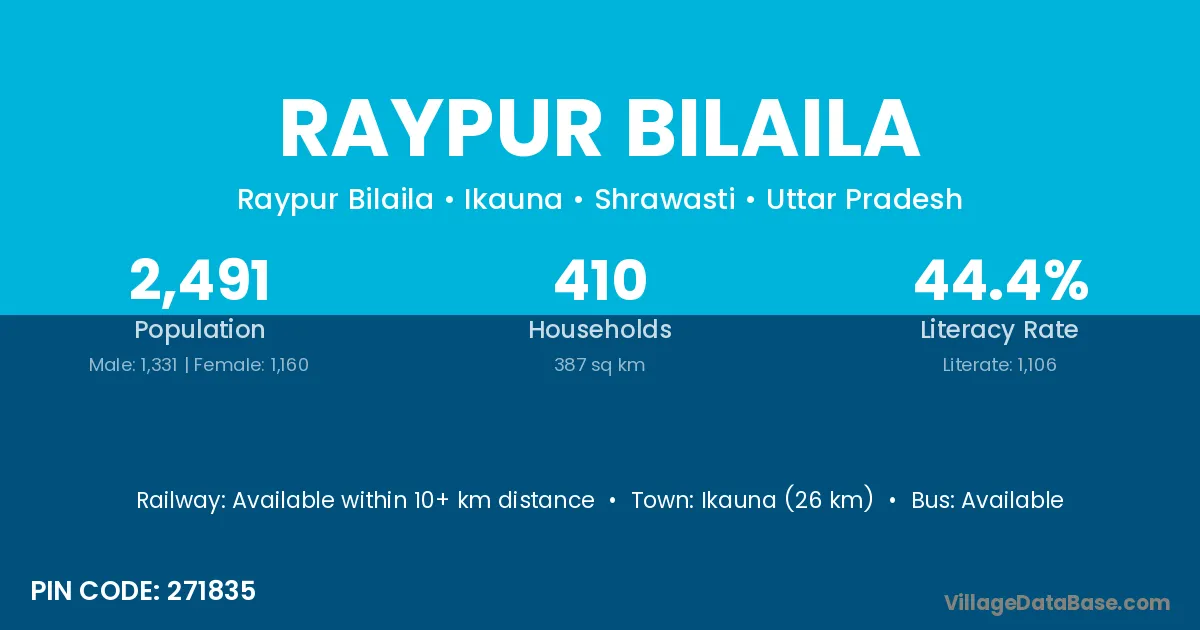 RAYPUR BILAILA

Raypur Bilaila • Ikauna • Shrawasti • Uttar Pradesh

2,491
Population
Male: 1,331 | Female: 1,160

410
Households
387 sq km

44.4%
Literacy Rate
Literate: 1,106

Railway: Available within 10+ km distance • Town: Ikauna (26 km) • Bus: Available

PIN CODE: 271835

VillageDataBase.com